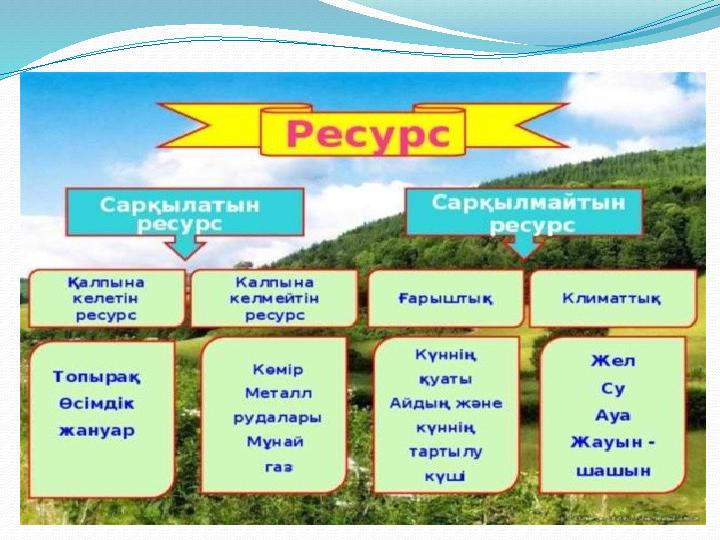 Ресурс

Сарқылатын ресурс

Сарқылмайтын ресурс

Қалпына келетін ресурс

Қалпына келмейтін ресурс

Ғарыштық

Климаттық

Топырақ
Өсімдік
жануар

Көмір
Металл
рудалары
Мұнай
газ

Күннің
қуаты
Айдың және
күннің
тартылу
күші

Жел
Су
Ауа
Жауын -
шашын